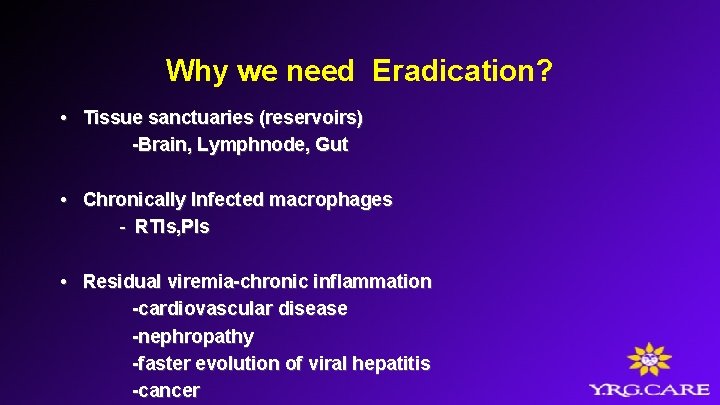 Why we need Eradication?

• Tissue sanctuaries (reservoirs)
-Brain, Lymphnode, Gut

• Chronically Infected macrophages
- RTIs,PIs

• Residual viremia-chronic inflammation
-cardiovascular disease
-nephropathy
-faster evolution of viral hepatitis
-cancer

Y.R.G.CARE